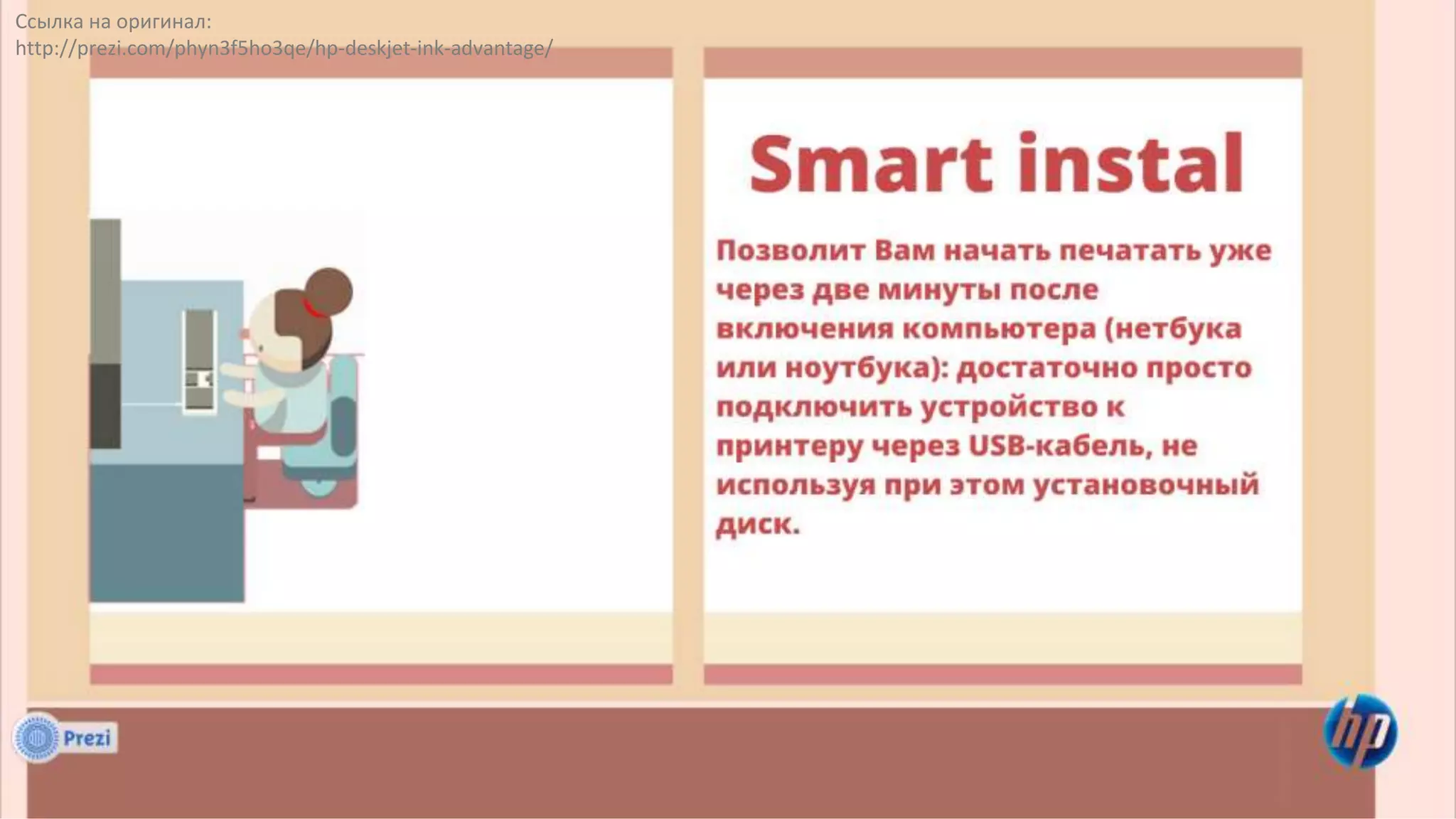 Ссылка на оригинал:
http://prezi.com/phyn3f5ho3qe/hp-deskjet-ink-advantage/

Smart instal

Позволит Вам начать печатать уже через две минуты после включения компьютера (нетбука или ноутбука): достаточно просто подключить устройство к принтеру через USB-кабель, не используя при этом установочный диск.

Prezi

hp